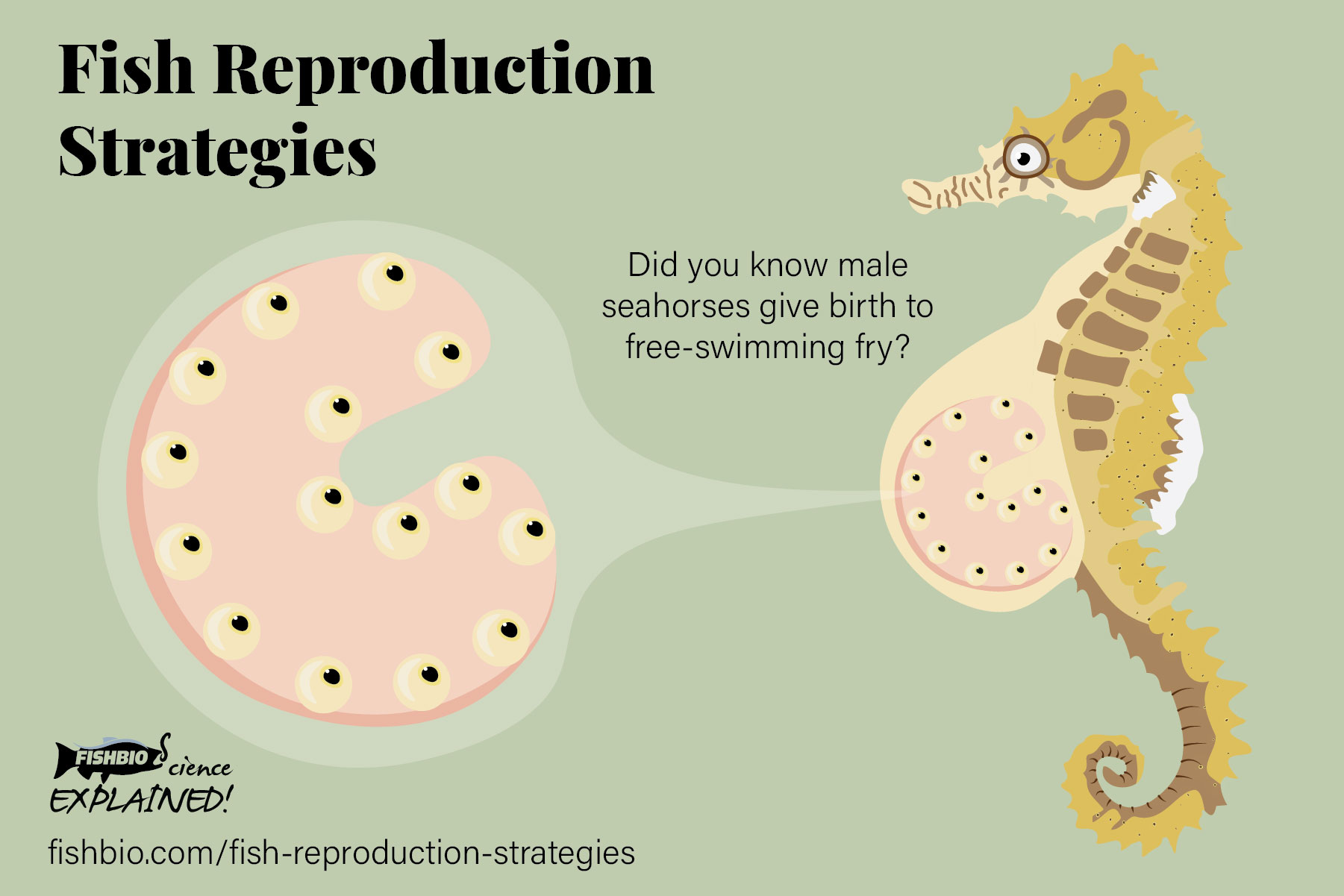 Fish Reproduction Strategies

Did you know male seahorses give birth to free-swimming fry?

FISHBIO Science EXPLAINED!

fishbio.com/fish-reproduction-strategies